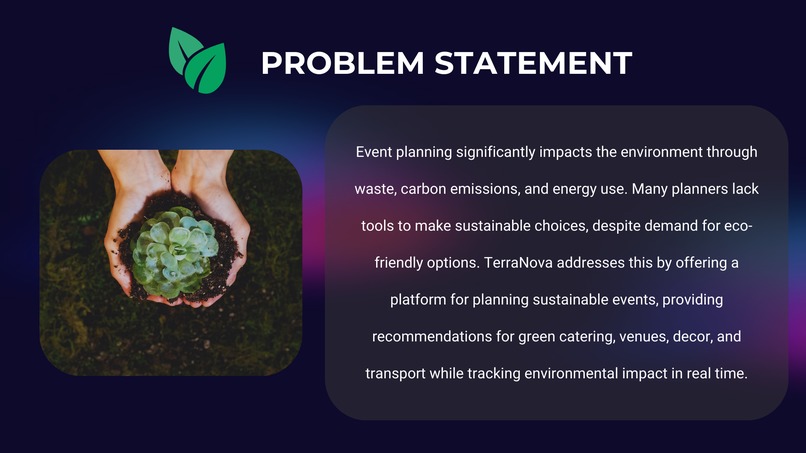 PROBLEM STATEMENT

Event planning significantly impacts the environment through waste, carbon emissions, and energy use. Many planners lack tools to make sustainable choices, despite demand for eco-friendly options. TerraNova addresses this by offering a platform for planning sustainable events, providing recommendations for green catering, venues, decor, and transport while tracking environmental impact in real time.